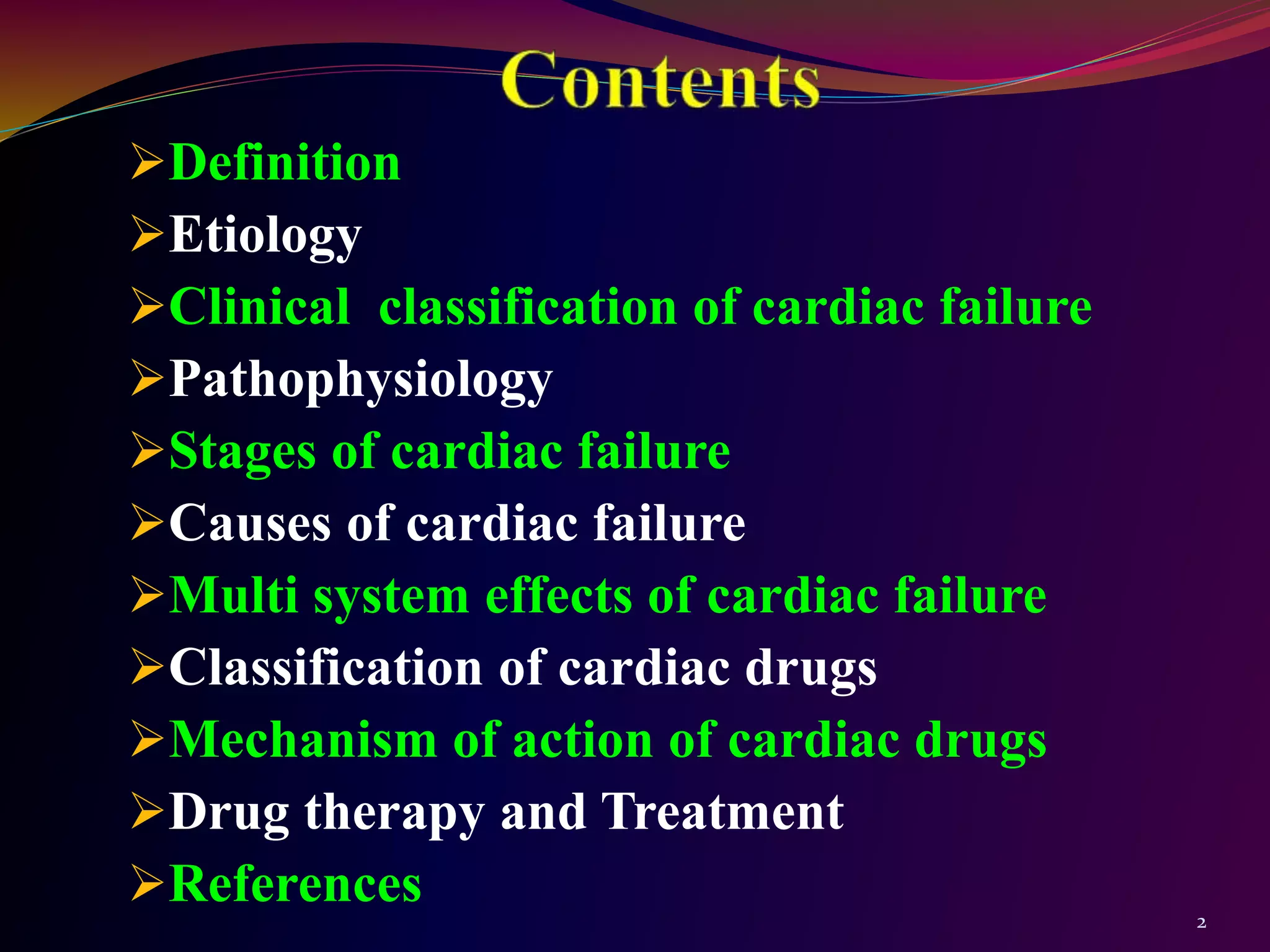 Contents

➢Definition
➢Etiology
➢Clinical classification of cardiac failure
➢Pathophysiology
➢Stages of cardiac failure
➢Causes of cardiac failure
➢Multi system effects of cardiac failure
➢Classification of cardiac drugs
➢Mechanism of action of cardiac drugs
➢Drug therapy and Treatment
➢References

2